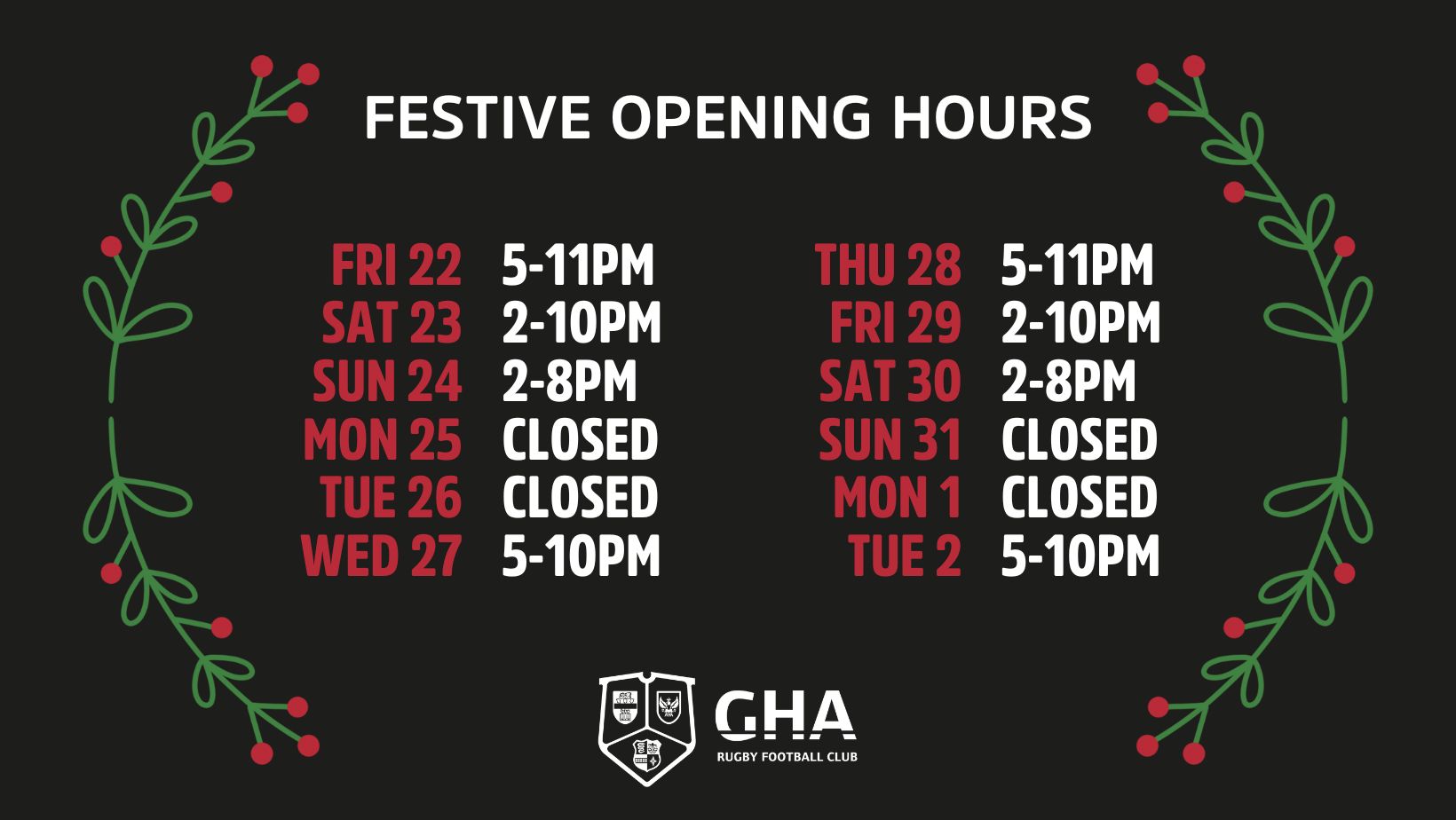 FESTIVE OPENING HOURS

FRI 22 5-11PM
SAT 23 2-10PM
SUN 24 2-8PM
MON 25 CLOSED
TUE 26 CLOSED
WED 27 5-10PM

THU 28 5-11PM
FRI 29 2-10PM
SAT 30 2-8PM
SUN 31 CLOSED
MON 1 CLOSED
TUE 2 5-10PM

GHA
RUGBY FOOTBALL CLUB